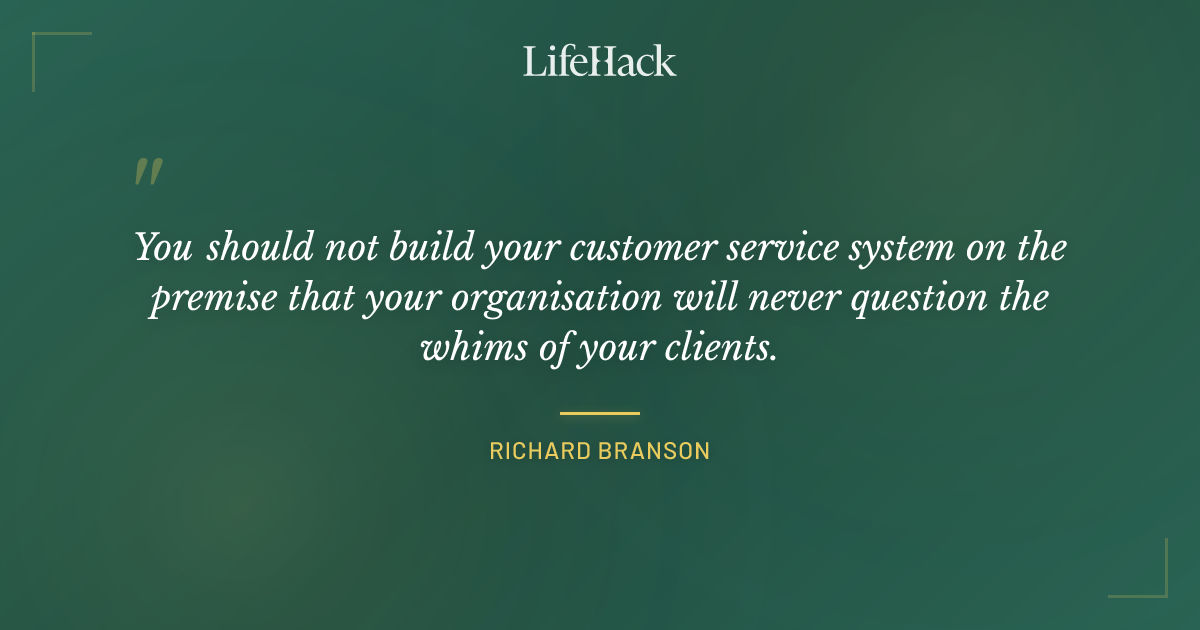 LifeHack

"

You should not build your customer service system on the premise that your organisation will never question the whims of your clients.

RICHARD BRANSON